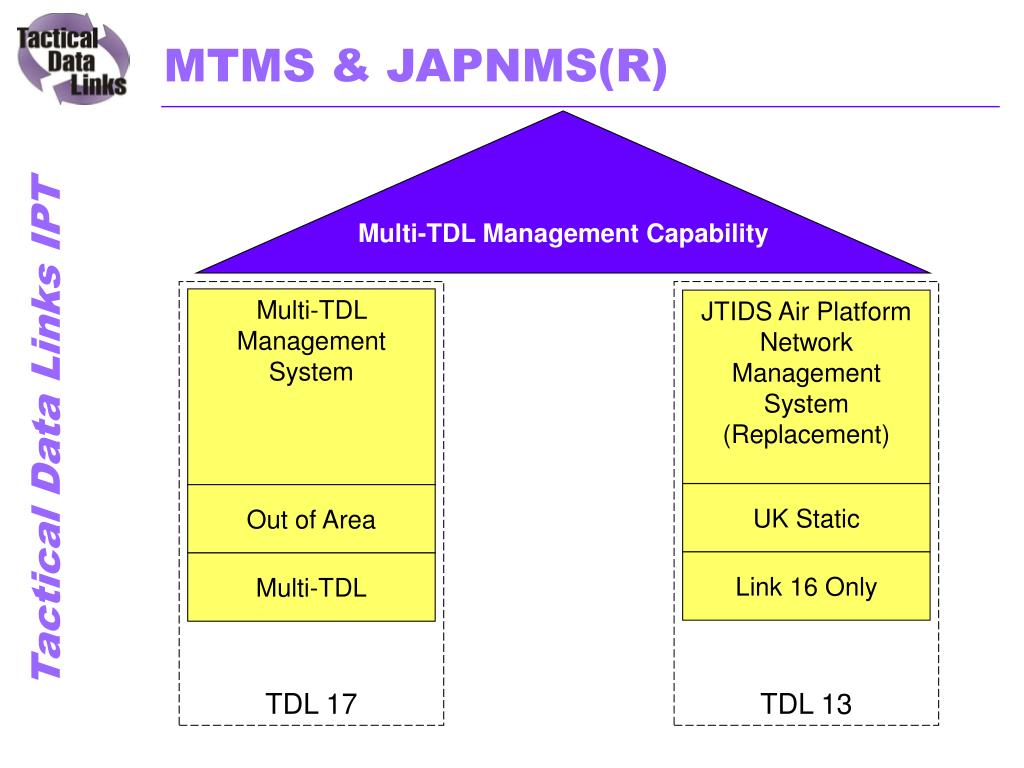 Tactical Data Links

MTMS & JAPNMS(R)

Tactical Data Links IPT

Multi-TDL Management Capability

Multi-TDL Management System

Out of Area

Multi-TDL

TDL 17

JTIDS Air Platform Network Management System (Replacement)

UK Static

Link 16 Only

TDL 13